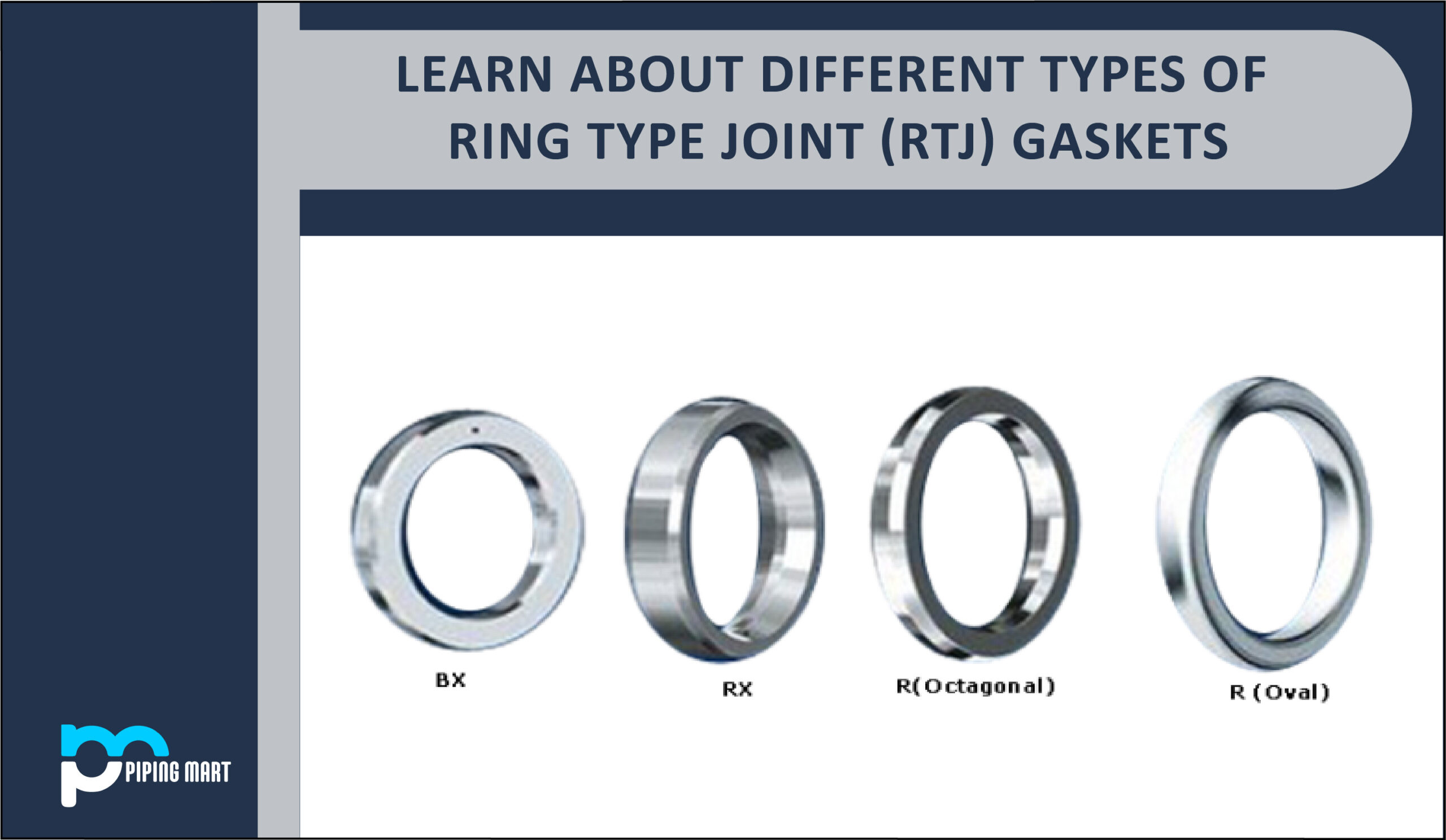 LEARN ABOUT DIFFERENT TYPES OF RING TYPE JOINT (RTJ) GASKETS

BX

RX

R(Octagonal)

R (Oval)

PIPING MART